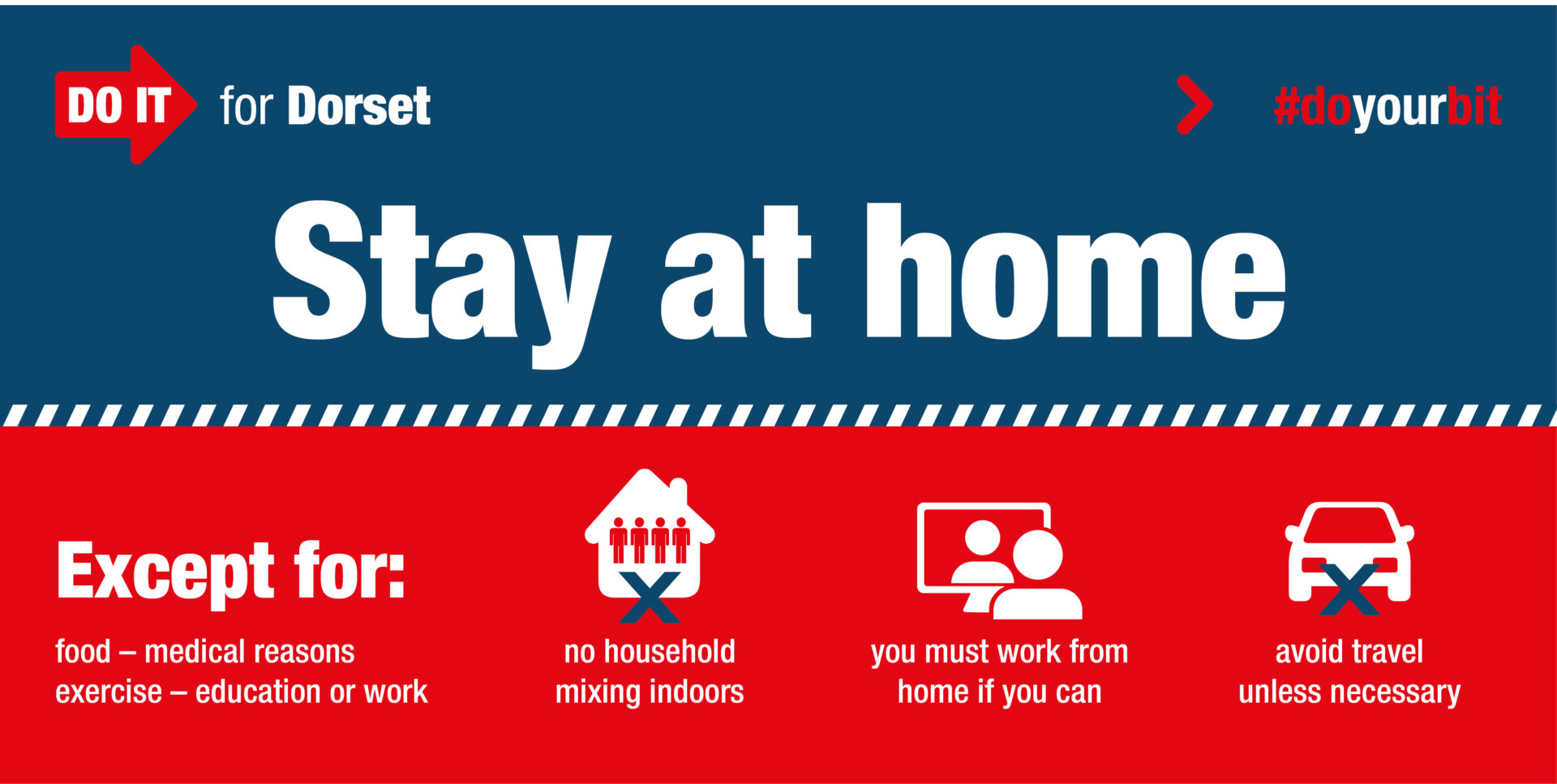 DO IT for Dorset

#doyourbit

Stay at home

Except for:

food – medical reasons
exercise – education or work

no household
mixing indoors

you must work from
home if you can

avoid travel
unless necessary